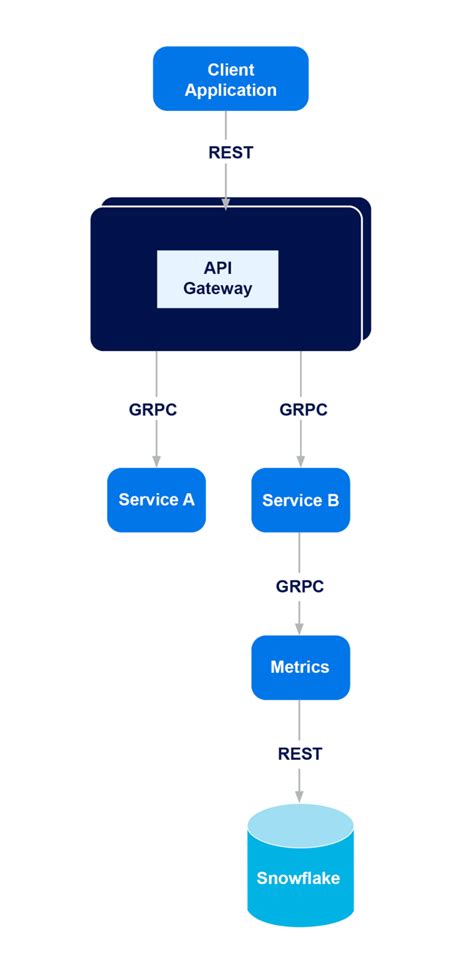 Client Application

REST

API Gateway

GRPC

GRPC

Service A

Service B

GRPC

Metrics

REST

Snowflake